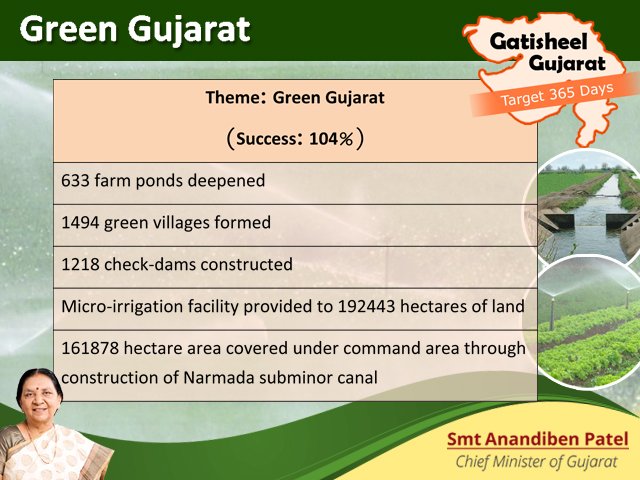 Green Gujarat

Gatisheel Gujarat
Target 365 Days

| Theme: Green Gujarat (Success: 104%) |
|---|
| 633 farm ponds deepened |
| 1494 green villages formed |
| 1218 check-dams constructed |
| Micro-irrigation facility provided to 192443 hectares of land |
| 161878 hectare area covered under command area through construction of Narmada subminor canal |

Smt Anandiben Patel
Chief Minister of Gujarat